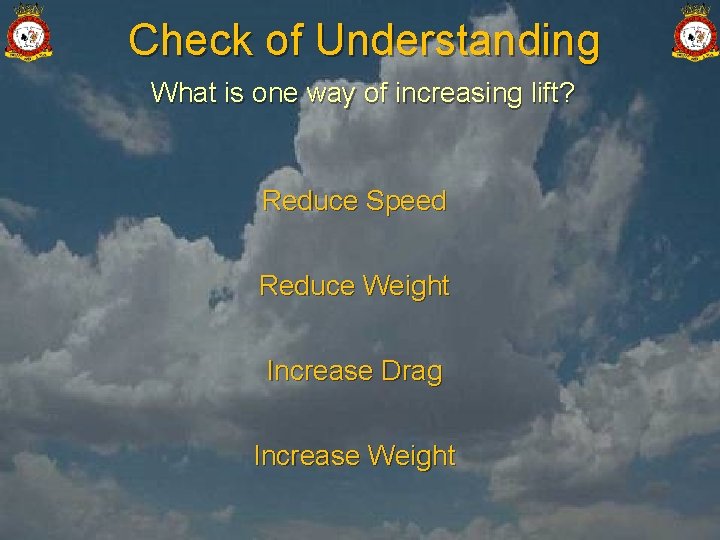 Check of Understanding

What is one way of increasing lift?

Reduce Speed

Reduce Weight

Increase Drag

Increase Weight